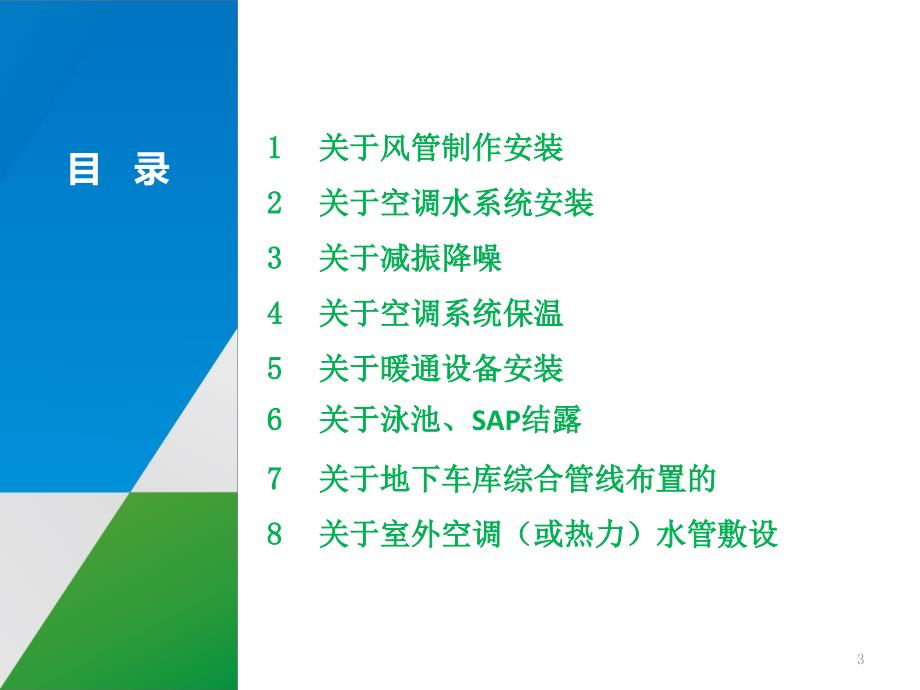 目　录

1　关于风管制作安装
2　关于空调水系统安装
3　关于减振降噪
4　关于空调系统保温
5　关于暖通设备安装
6　关于泳池、SAP结露
7　关于地下车库综合管线布置的
8　关于室外空调（或热力）水管敷设

3